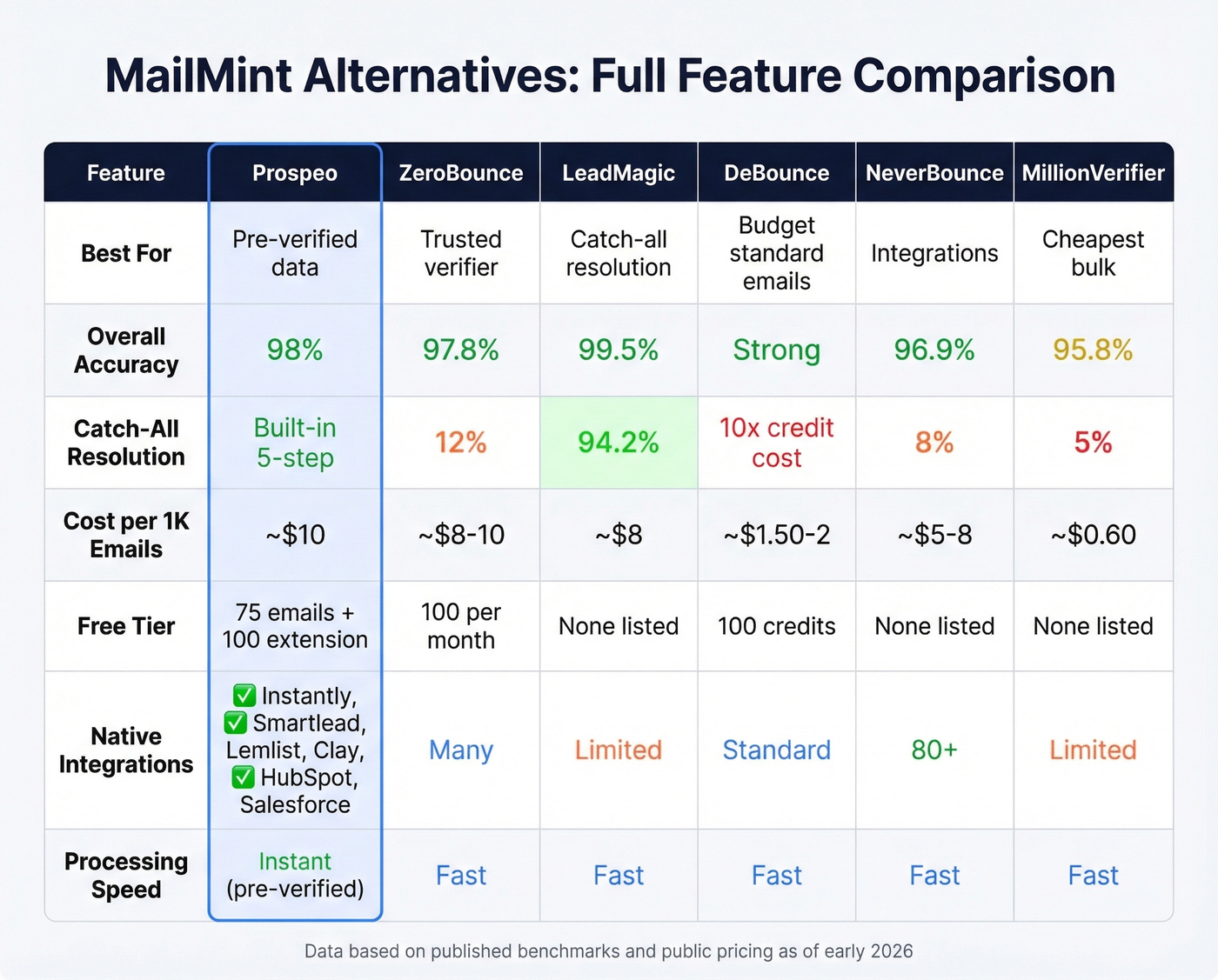 MailMint Alternatives: Full Feature Comparison

| Feature | Prospeo | ZeroBounce | LeadMagic | DeBounce | NeverBounce | MillionVerifier |
|---|---|---|---|---|---|---|
| Best For | Pre-verified data | Trusted verifier | Catch-all resolution | Budget standard emails | Integrations | Cheapest bulk |
| Overall Accuracy | 98% | 97.8% | 99.5% | Strong | 96.9% | 95.8% |
| Catch-All Resolution | Built-in 5-step | 12% | 94.2% | 10x credit cost | 8% | 5% |
| Cost per 1K Emails | ~$10 | ~$8-10 | ~$8 | ~$1.50-2 | ~$5-8 | ~$0.60 |
| Free Tier | 75 emails + 100 extension | 100 per month | None listed | 100 credits | None listed | None listed |
| Native Integrations | ✅ Instantly, ✅ Smartlead, Lemlist, Clay, ✅ HubSpot, Salesforce | Many | Limited | Standard | 80+ | Limited |
| Processing Speed | Instant (pre-verified) | Fast | Fast | Fast | Fast | Fast |

Data based on published benchmarks and public pricing as of early 2026